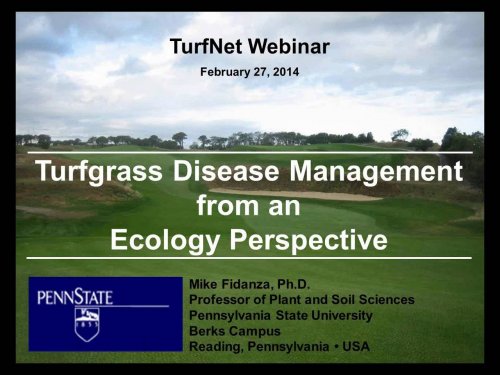 TurfNet Webinar

February 27, 2014

Turfgrass Disease Management from an Ecology Perspective

PENNSTATE

1855

Mike Fidanza, Ph.D.
Professor of Plant and Soil Sciences
Pennsylvania State University
Berks Campus
Reading, Pennsylvania • USA